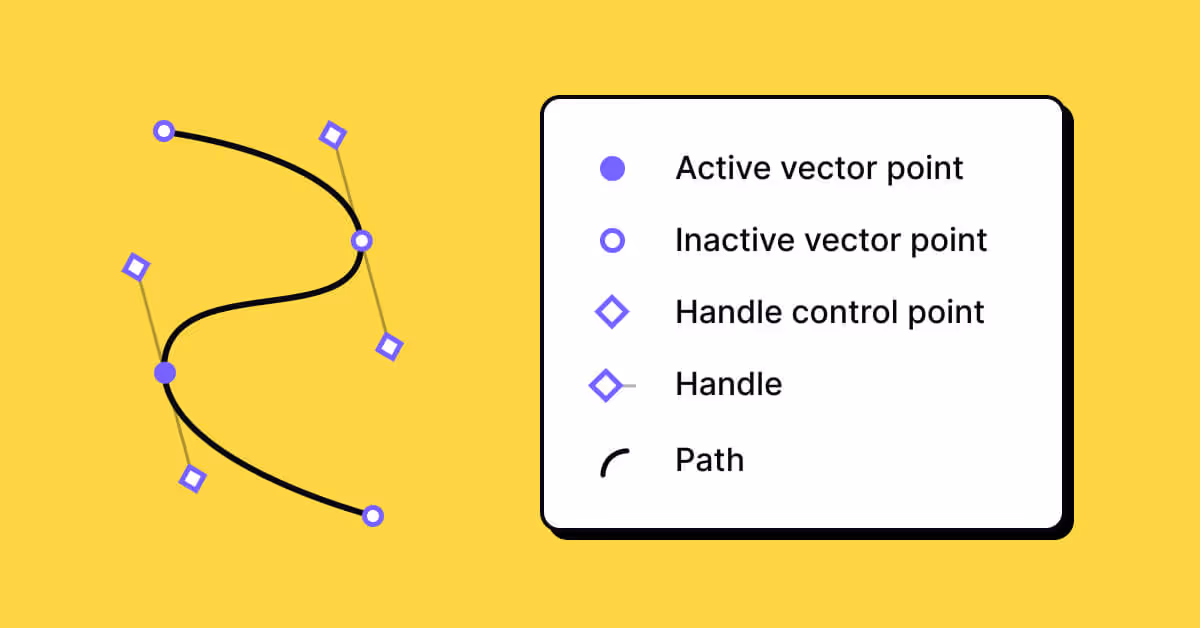 Active vector point
Inactive vector point
Handle control point
Handle
Path